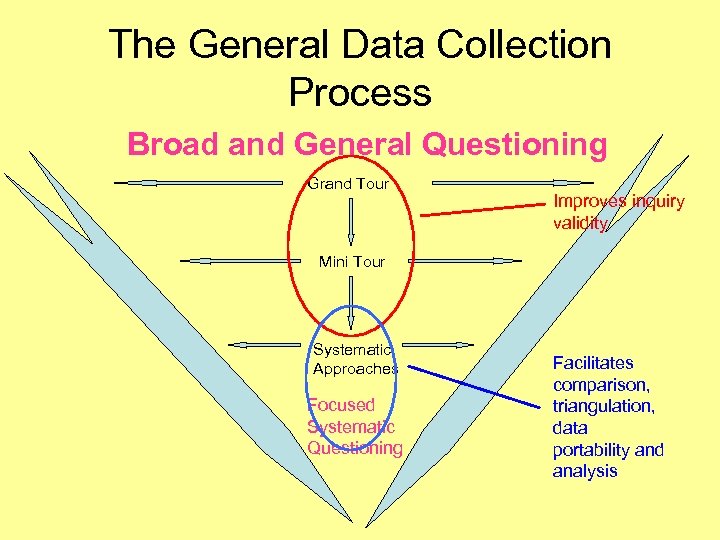 The General Data Collection Process

Broad and General Questioning

Grand Tour

Improves inquiry validity

Mini Tour

Systematic Approaches

Focused Systematic Questioning

Facilitates comparison, triangulation, data portability and analysis